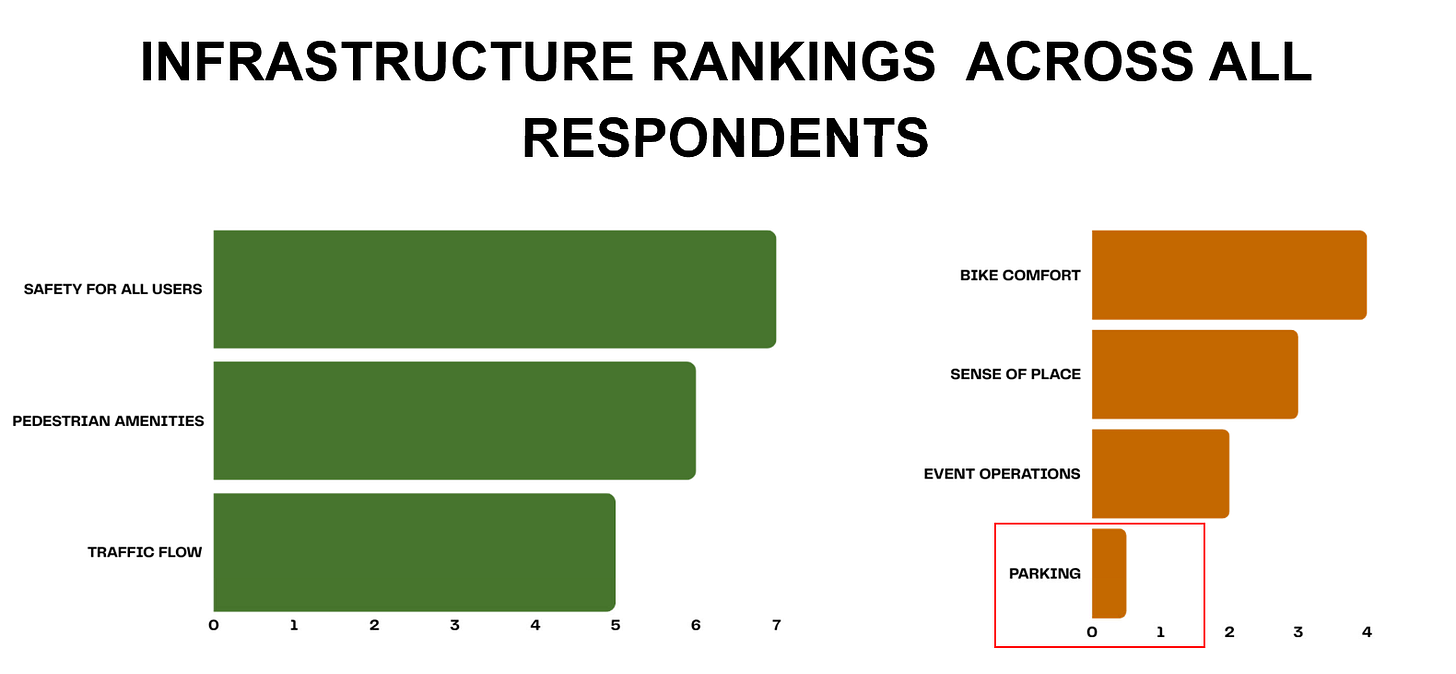 INFRASTRUCTURE RANKINGS ACROSS ALL RESPONDENTS

SAFETY FOR ALL USERS
PEDESTRIAN AMENITIES
TRAFFIC FLOW
0 1 2 3 4 5 6 7

BIKE COMFORT
SENSE OF PLACE
EVENT OPERATIONS
PARKING
0 1 2 3 4